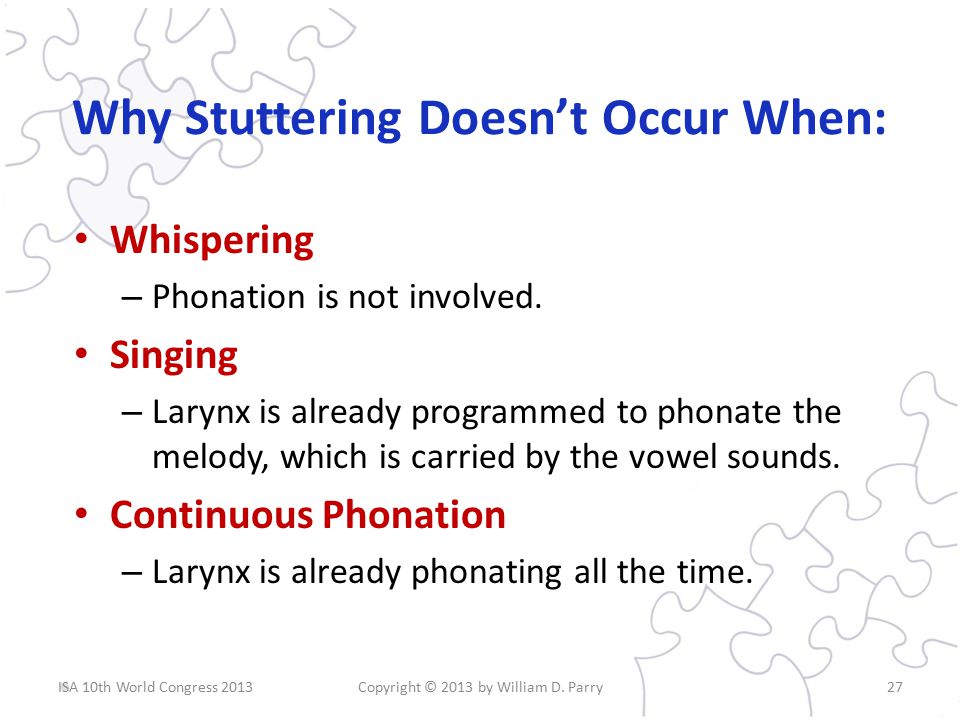 Why Stuttering Doesn't Occur When:

• Whispering
– Phonation is not involved.

• Singing
– Larynx is already programmed to phonate the melody, which is carried by the vowel sounds.

• Continuous Phonation
– Larynx is already phonating all the time.

ISA 10th World Congress 2013 Copyright © 2013 by William D. Parry 27